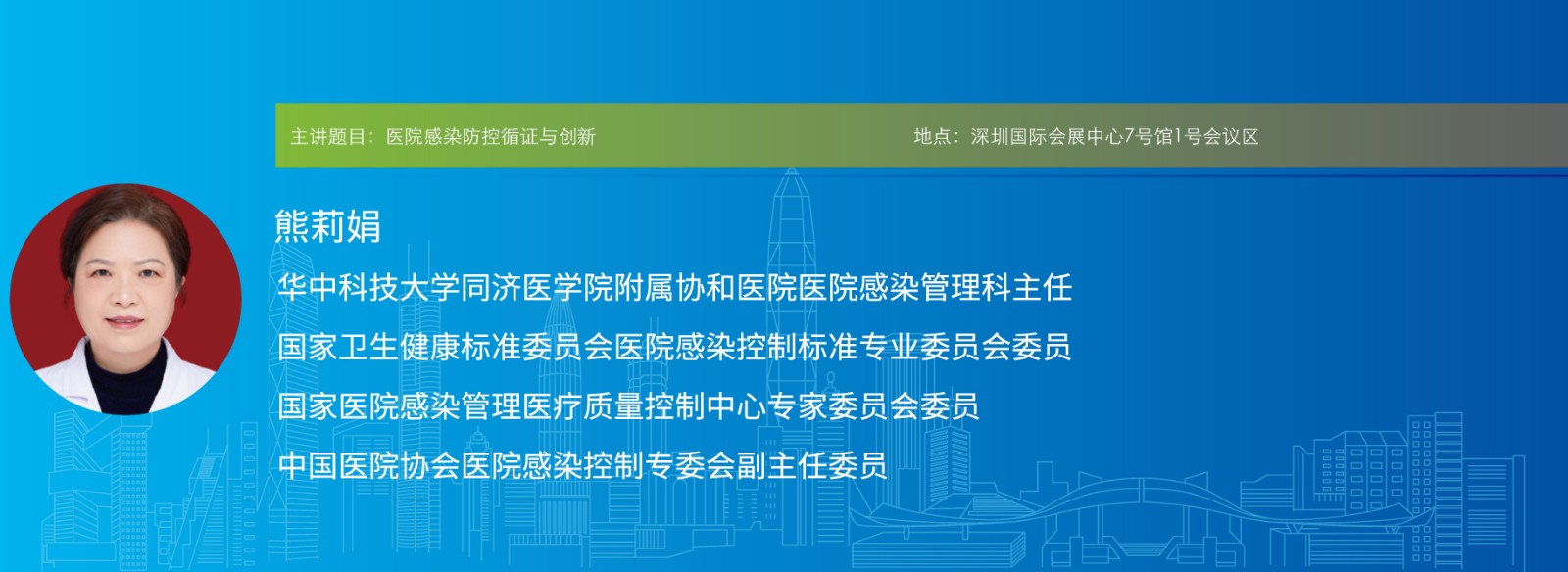 主讲题目：医院感染防控循证与创新

地点：深圳国际会展中心7号馆1号会议区

熊莉娟

华中科技大学同济医学院附属协和医院医院感染管理科主任

国家卫生健康标准委员会医院感染控制标准专业委员会委员

国家医院感染管理医疗质量控制中心专家委员会委员

中国医院协会医院感染控制专委会副主任委员